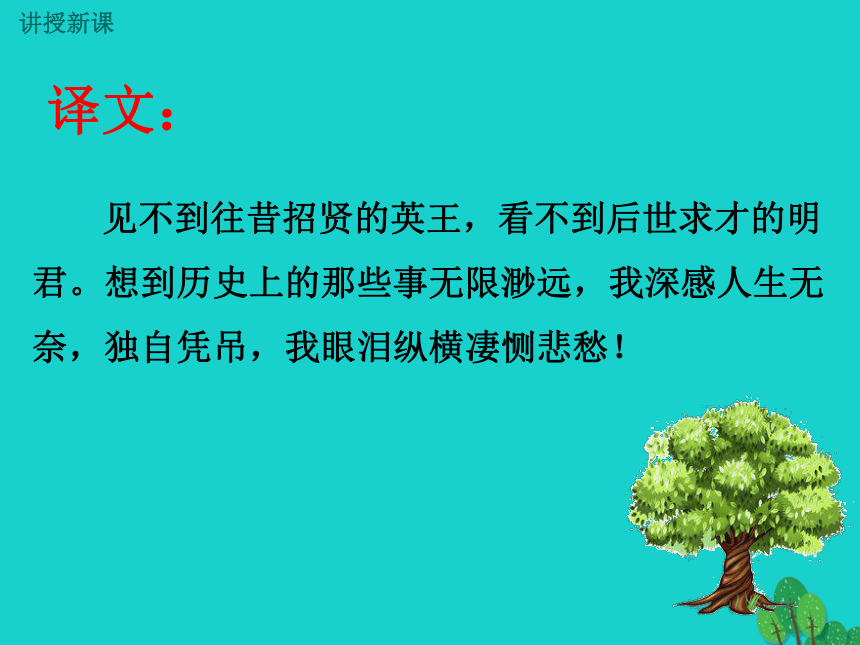 讲授新课

译文：

见不到往昔招贤的英王，看不到后世求才的明君。想到历史上的那些事无限渺远，我深感人生无奈，独自凭吊，我眼泪纵横凄恻悲愁！